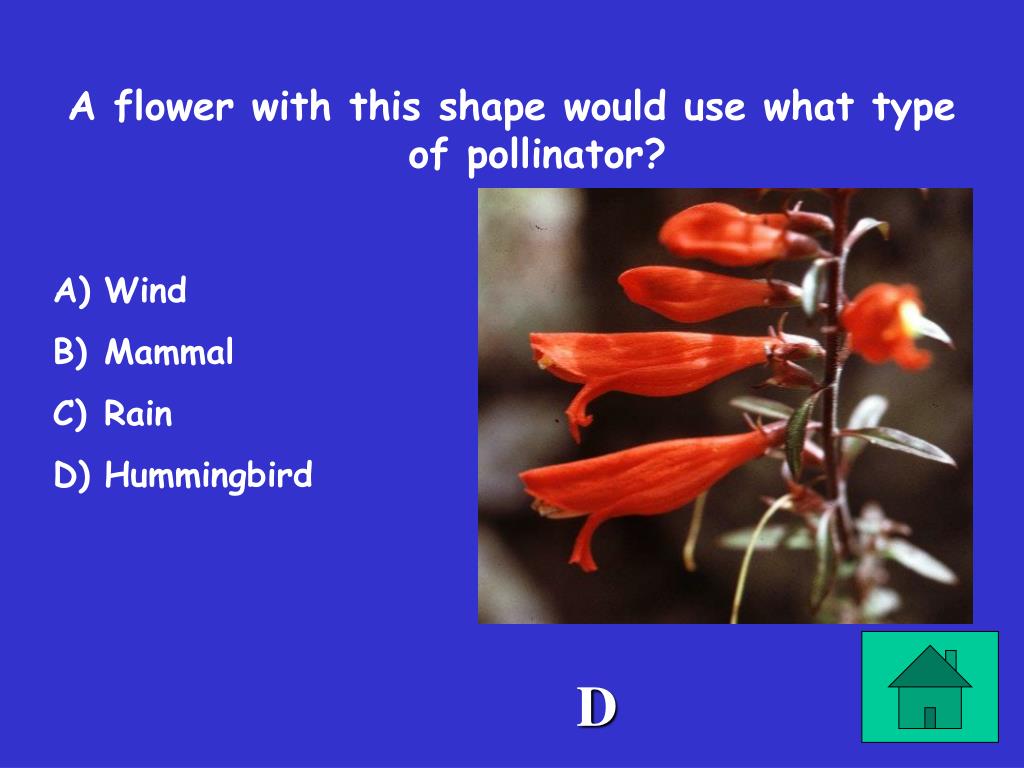 A flower with this shape would use what type of pollinator?

A) Wind

B) Mammal

C) Rain

D) Hummingbird

D